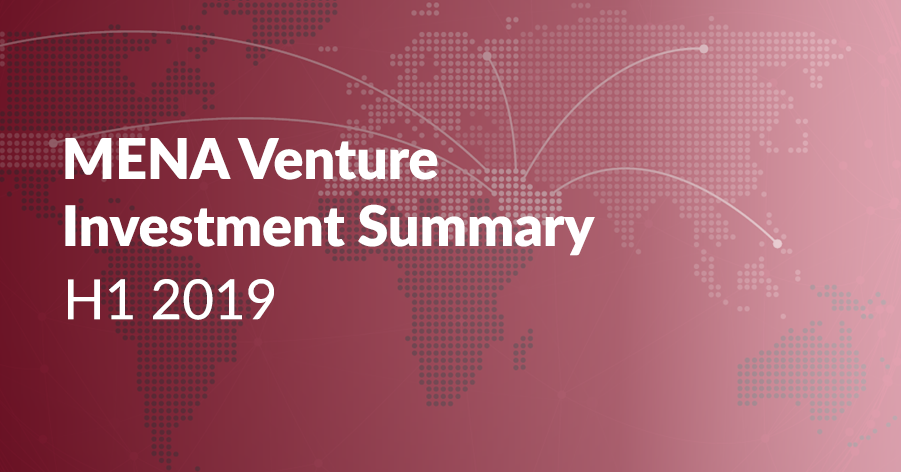 MENA Venture Investment Summary
H1 2019